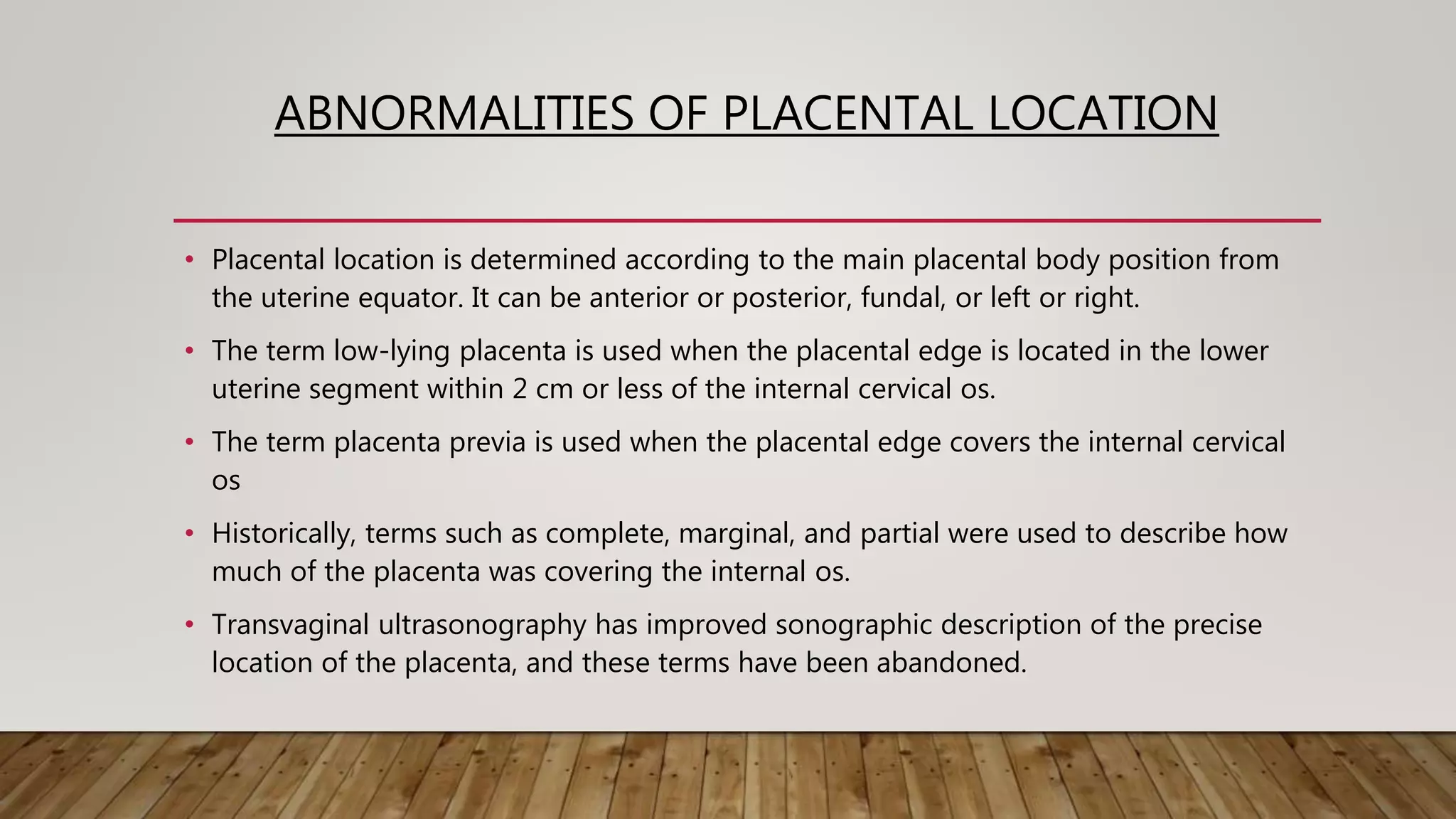 ABNORMALITIES OF PLACENTAL LOCATION

• Placental location is determined according to the main placental body position from the uterine equator. It can be anterior or posterior, fundal, or left or right.

• The term low-lying placenta is used when the placental edge is located in the lower uterine segment within 2 cm or less of the internal cervical os.

• The term placenta previa is used when the placental edge covers the internal cervical os

• Historically, terms such as complete, marginal, and partial were used to describe how much of the placenta was covering the internal os.

• Transvaginal ultrasonography has improved sonographic description of the precise location of the placenta, and these terms have been abandoned.